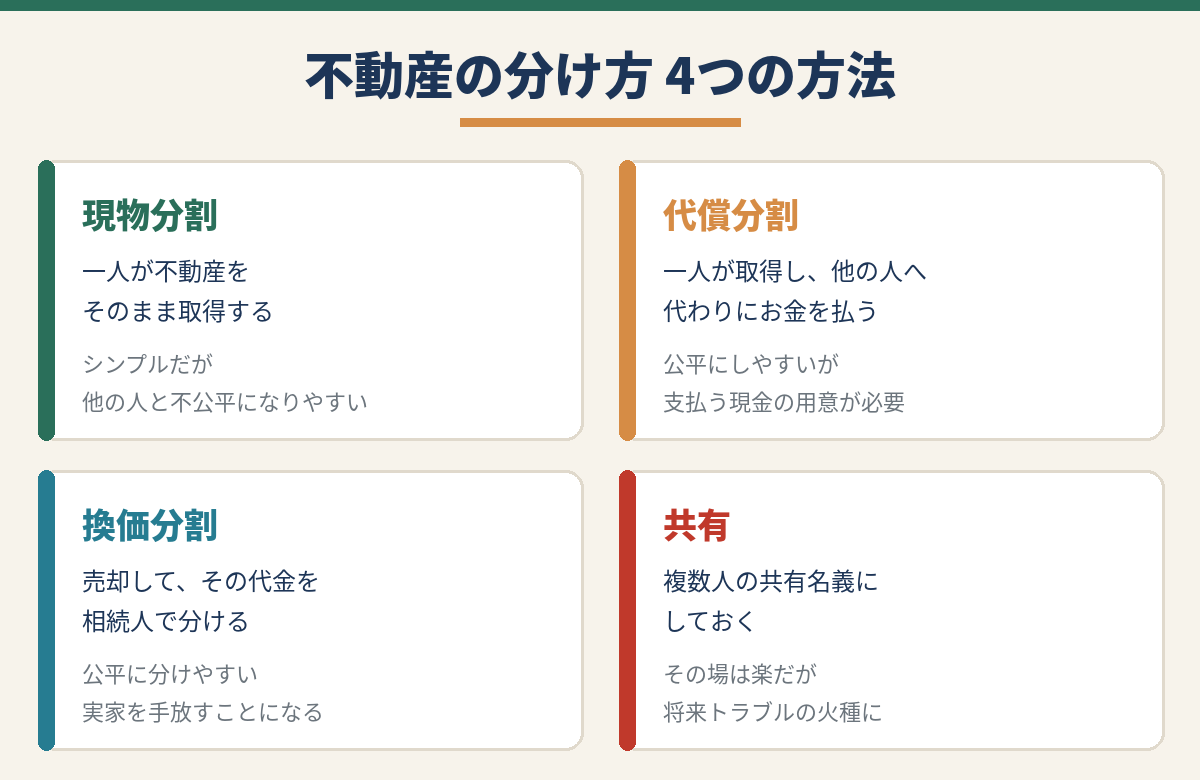 不動産の分け方 4つの方法

現物分割

一人が不動産を
そのまま取得する

シンプルだが
他の人と不公平になりやすい

代償分割

一人が取得し、他の人へ
代わりにお金を払う

公平にしやすいが
支払う現金の用意が必要

換価分割

売却して、その代金を
相続人で分ける

公平に分けやすい
実家を手放すことになる

共有

複数人の共有名義に
しておく

その場は楽だが
将来トラブルの火種に